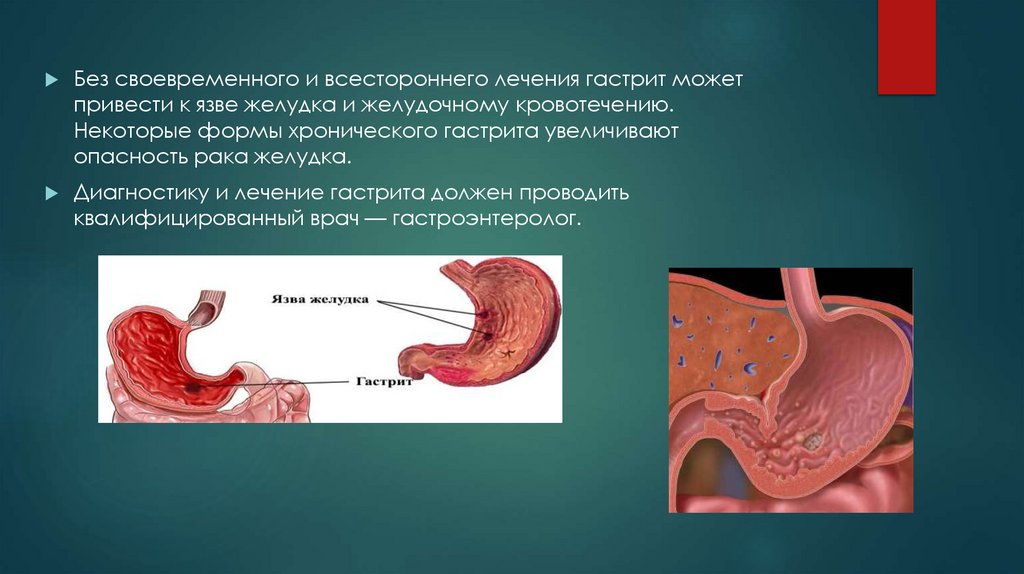 Без своевременного и всестороннего лечения гастрит может привести к язве желудка и желудочному кровотечению. Некоторые формы хронического гастрита увеличивают опасность рака желудка.

Диагностику и лечение гастрита должен проводить квалифицированный врач — гастроэнтеролог.

Язва желудка

Гастрит